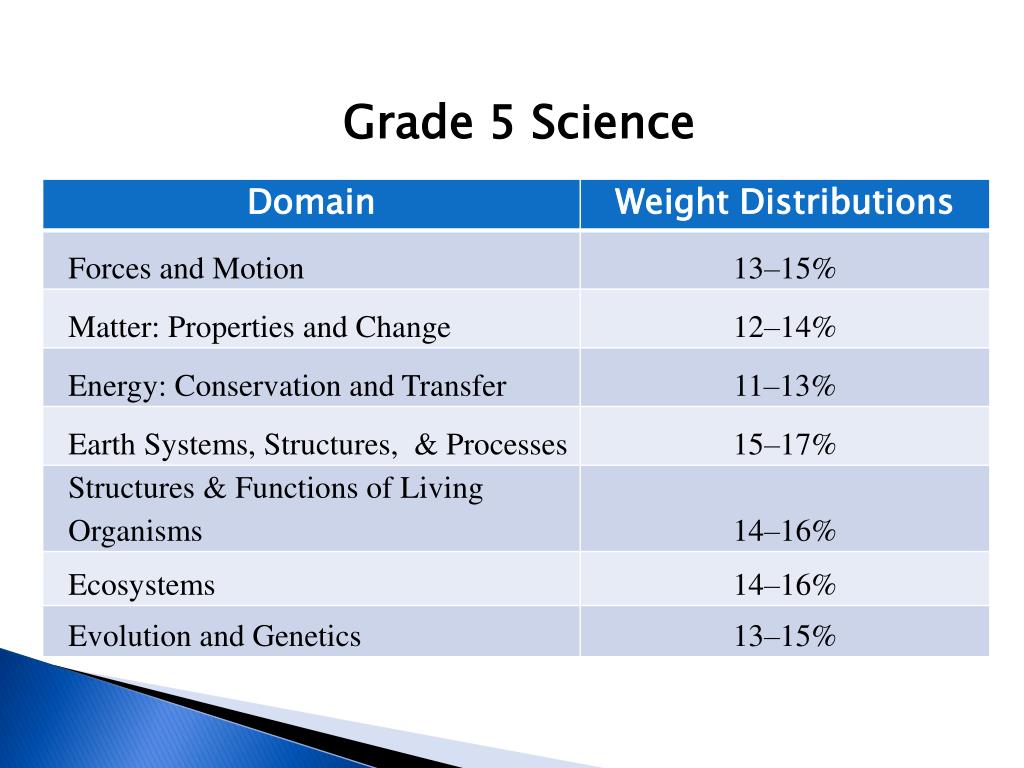 Grade 5 Science

| Domain | Weight Distributions |
|---|---|
| Forces and Motion | 13–15% |
| Matter: Properties and Change | 12–14% |
| Energy: Conservation and Transfer | 11–13% |
| Earth Systems, Structures, & Processes | 15–17% |
| Structures & Functions of Living Organisms | 14–16% |
| Ecosystems | 14–16% |
| Evolution and Genetics | 13–15% |